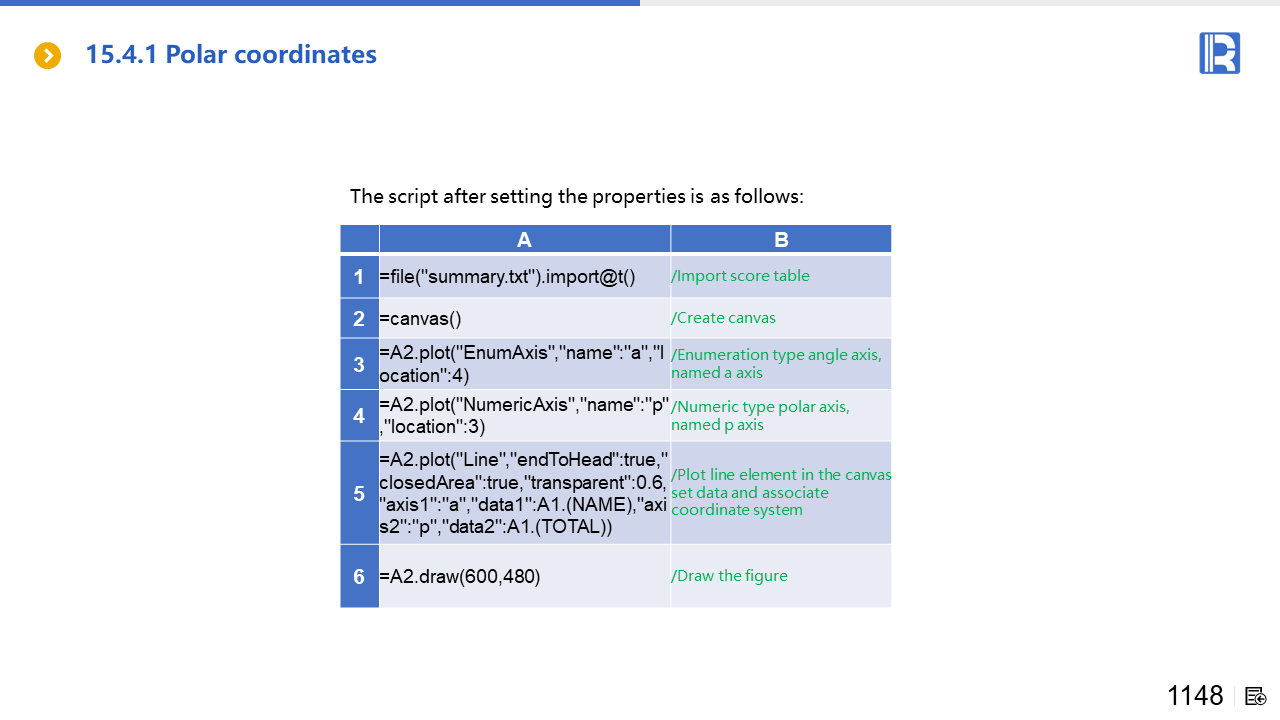 15.4.1 Polar coordinates

The script after setting the properties is as follows:

| | A | B |
|---|---|---|
| 1 | =file("summary.txt").import@t() | /Import score table |
| 2 | =canvas() | /Create canvas |
| 3 | =A2.plot("EnumAxis","name":"a","location":4) | /Enumeration type angle axis, named a axis |
| 4 | =A2.plot("NumericAxis","name":"p","location":3) | /Numeric type polar axis, named p axis |
| 5 | =A2.plot("Line","endToHead":true,"closedArea":true,"transparent":0.6,"axis1":"a","data1":A1.(NAME),"axis2":"p","data2":A1.(TOTAL)) | /Plot line element in the canvas set data and associate coordinate system |
| 6 | =A2.draw(600,480) | /Draw the figure |

1148